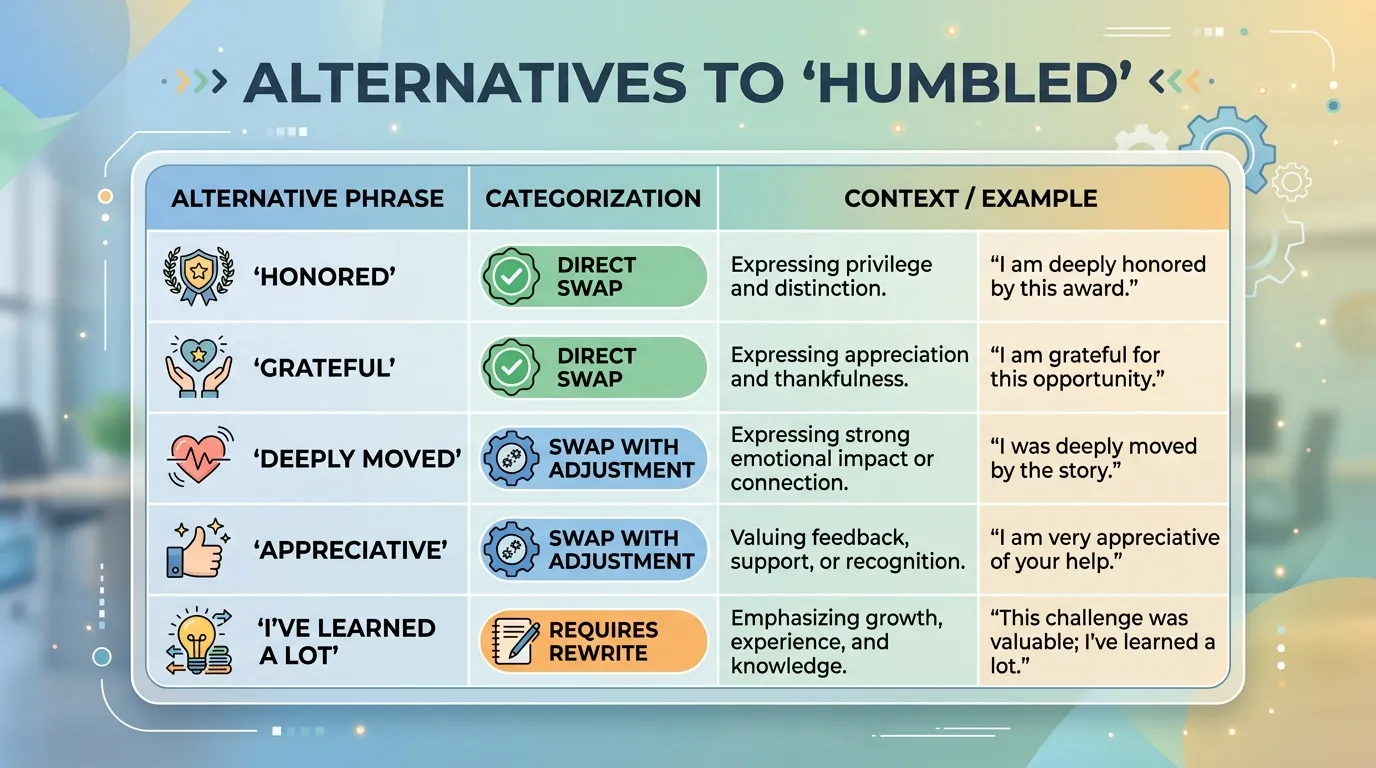 ALTERNATIVES TO ‘HUMBLED’

| ALTERNATIVE PHRASE | CATEGORIZATION | CONTEXT / EXAMPLE | |
|---|---|---|---|
| ‘HONORED’ | DIRECT SWAP | Expressing privilege and distinction. | “I am deeply honored by this award.” |
| ‘GRATEFUL’ | DIRECT SWAP | Expressing appreciation and thankfulness. | “I am grateful for this opportunity.” |
| ‘DEEPLY MOVED’ | SWAP WITH ADJUSTMENT | Expressing strong emotional impact or connection. | “I was deeply moved by the story.” |
| ‘APPRECIATIVE’ | SWAP WITH ADJUSTMENT | Valuing feedback, support, or recognition. | “I am very appreciative of your help.” |
| ‘I’VE LEARNED A LOT’ | REQUIRES REWRITE | Emphasizing growth, experience, and knowledge. | “This challenge was valuable; I've learned a lot.” |